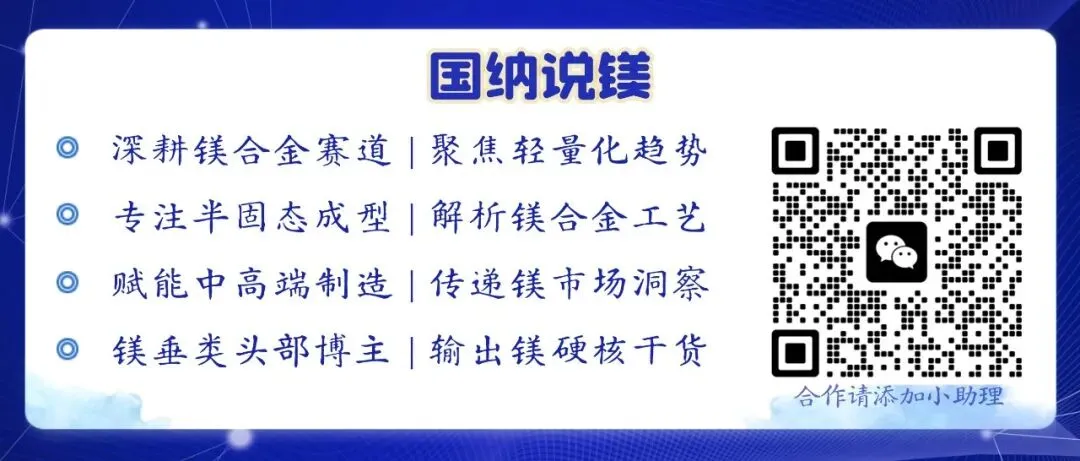 国纳说镁

深耕镁合金赛道 | 聚焦轻量化趋势

专注半固态成型 | 解析镁合金工艺

赋能中高端制造 | 传递镁市场洞察

镁垂类头部博主 | 输出镁硬核干货

合作请添加小助理